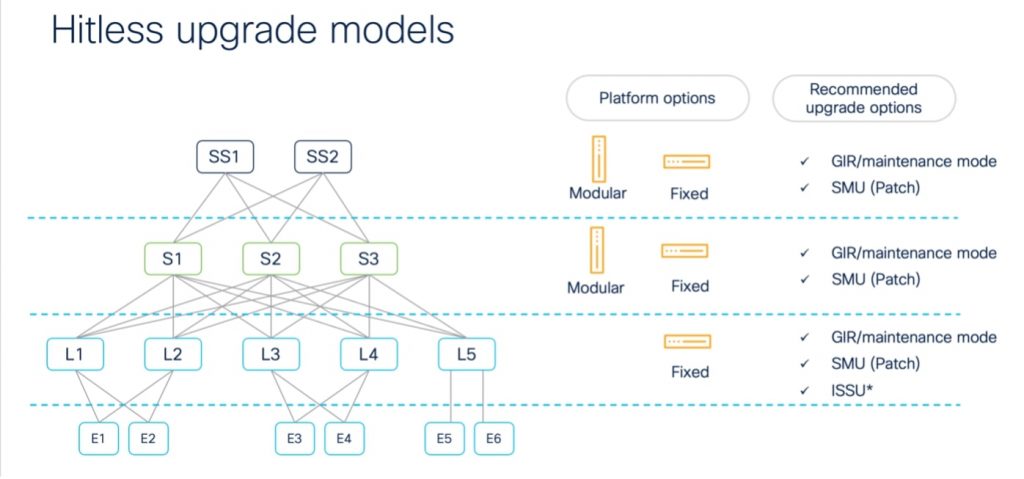 Hitless upgrade models

Platform options

Recommended upgrade options

SS1 SS2

Modular Fixed

✓ GIR/maintenance mode
✓ SMU (Patch)

S1 S2 S3

Modular Fixed

✓ GIR/maintenance mode
✓ SMU (Patch)

L1 L2 L3 L4 L5

Fixed

✓ GIR/maintenance mode
✓ SMU (Patch)
✓ ISSU*

E1 E2 E3 E4 E5 E6